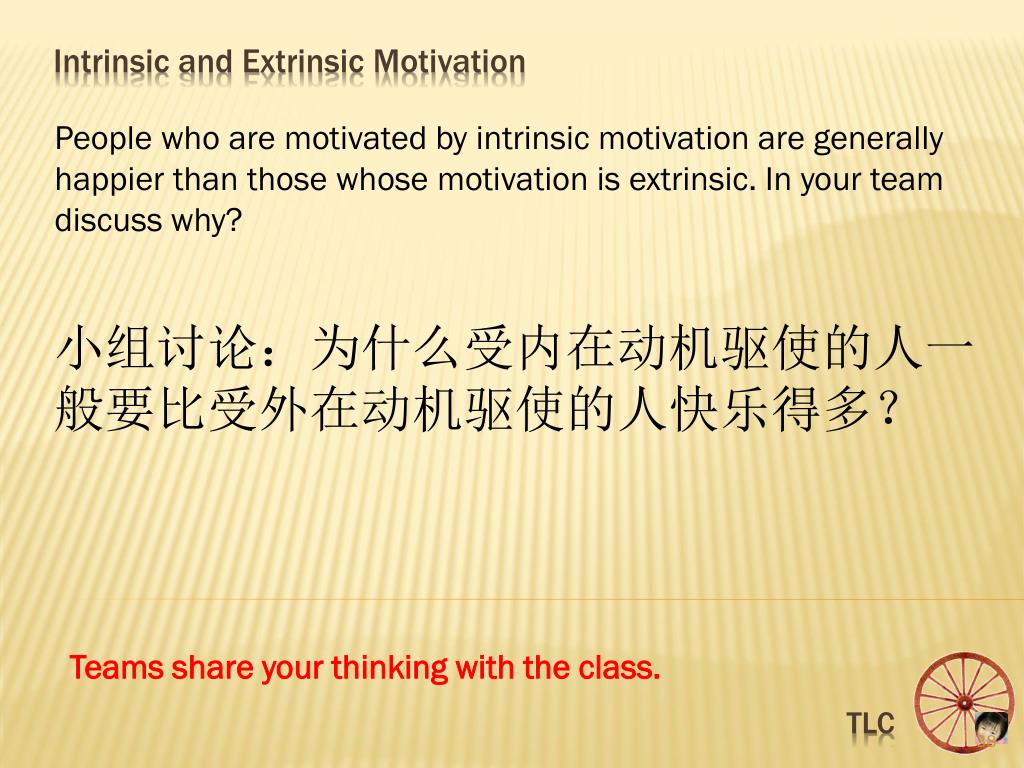 Intrinsic and Extrinsic Motivation

People who are motivated by intrinsic motivation are generally happier than those whose motivation is extrinsic. In your team discuss why?

小组讨论：为什么受内在动机驱使的人一般要比受外在动机驱使的人快乐得多？

Teams share your thinking with the class.

TLC